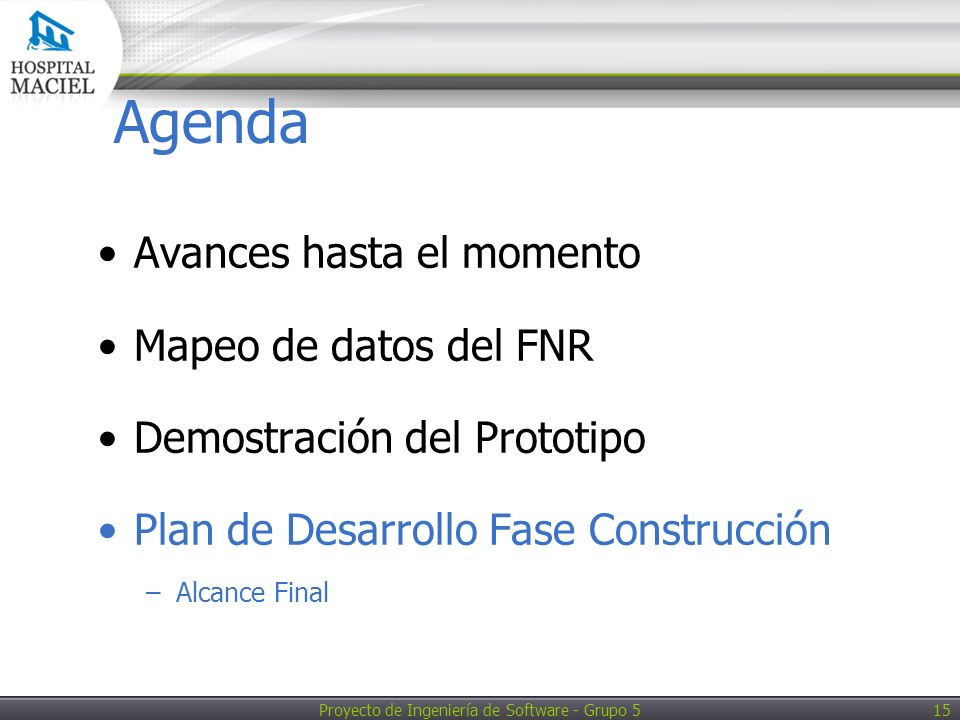 HOSPITAL MACIEL

Agenda

• Avances hasta el momento

• Mapeo de datos del FNR

• Demostración del Prototipo

• Plan de Desarrollo Fase Construcción

– Alcance Final

Proyecto de Ingeniería de Software - Grupo 5

15